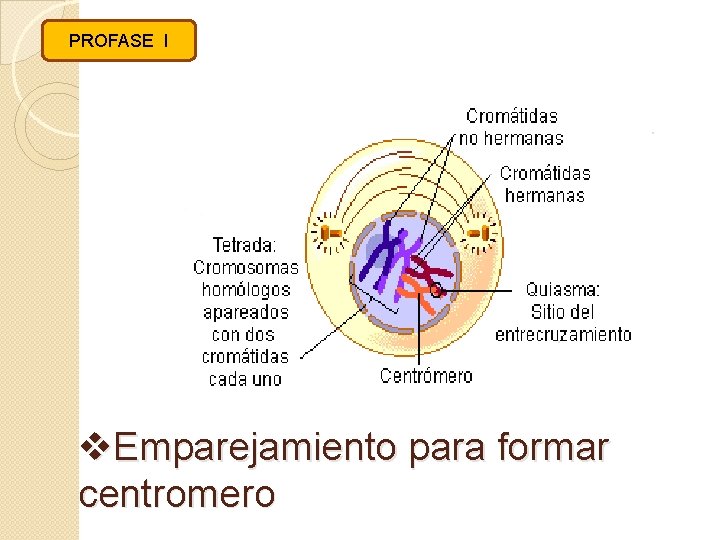 PROFASE I

Cromátidas no hermanas

Cromátidas hermanas

Tetrada: Cromosomas homólogos apareados con dos cromátidas cada uno

Quiasma: Sitio del entrecruzamiento

Centrómero

❖Emparejamiento para formar centromero